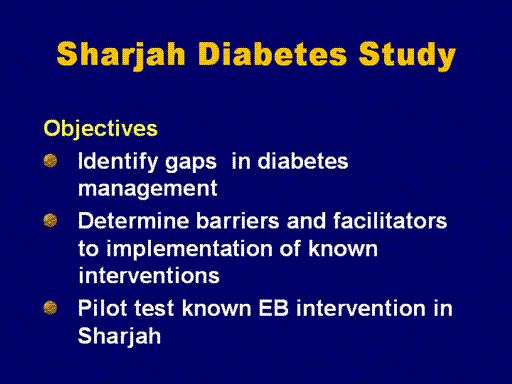 Sharjah Diabetes Study

Objectives

- Identify gaps in diabetes management
- Determine barriers and facilitators to implementation of known interventions
- Pilot test known EB intervention in Sharjah